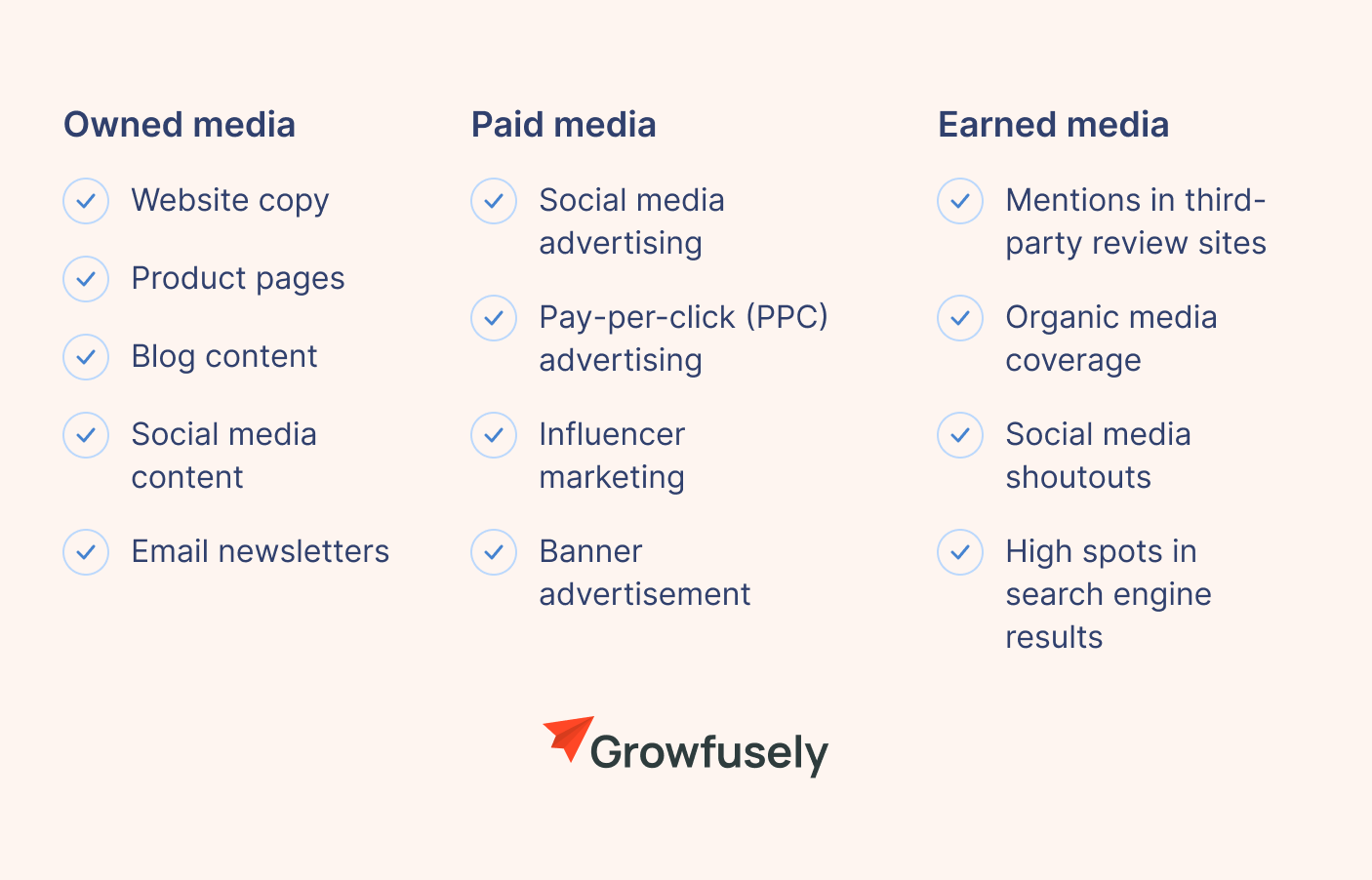 Owned media

Website copy

Product pages

Blog content

Social media content

Email newsletters

Paid media

Social media advertising

Pay-per-click (PPC) advertising

Influencer marketing

Banner advertisement

Earned media

Mentions in third-party review sites

Organic media coverage

Social media shoutouts

High spots in search engine results

Growfusely